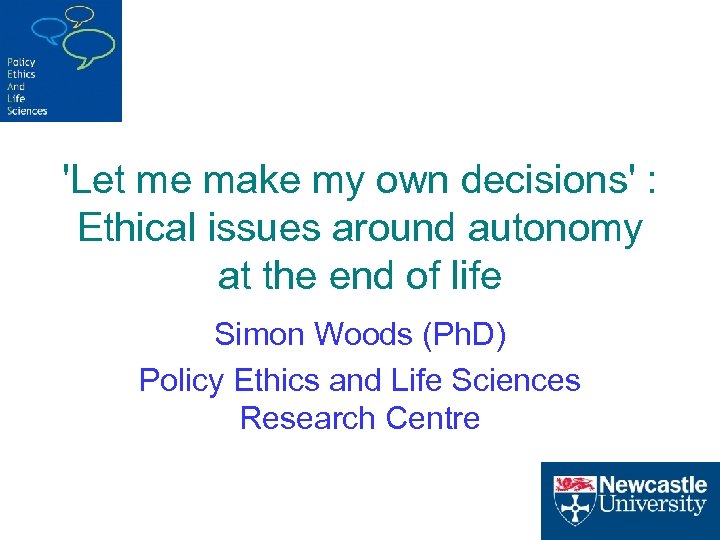 Policy
Ethics
And
Life
Sciences

'Let me make my own decisions' : Ethical issues around autonomy at the end of life

Simon Woods (PhD)

Policy Ethics and Life Sciences Research Centre

Newcastle University